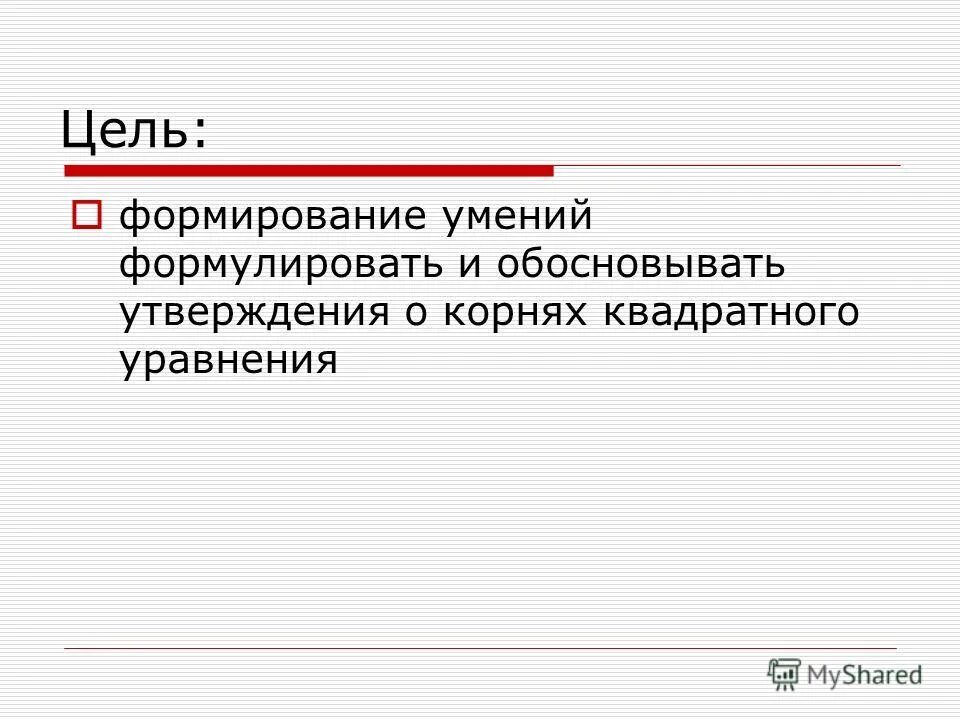 Цель:

формирование умений формулировать и обосновывать утверждения о корнях квадратного уравнения

MyShared